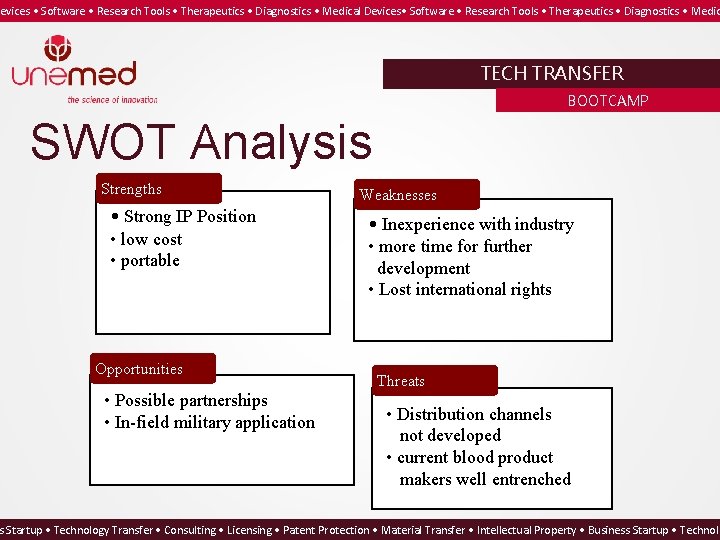 evices • Software • Research Tools • Therapeutics • Diagnostics • Medical Devices• Software • Research Tools • Therapeutics • Diagnostics • Medic

unemed
the science of innovation

TECH TRANSFER
BOOTCAMP

SWOT Analysis

Strengths
• Strong IP Position
• low cost
• portable

Weaknesses
• Inexperience with industry
• more time for further development
• Lost international rights

Opportunities
• Possible partnerships
• In-field military application

Threats
• Distribution channels not developed
• current blood product makers well entrenched

s Startup • Technology Transfer • Consulting • Licensing • Patent Protection • Material Transfer • Intellectual Property • Business Startup • Technol